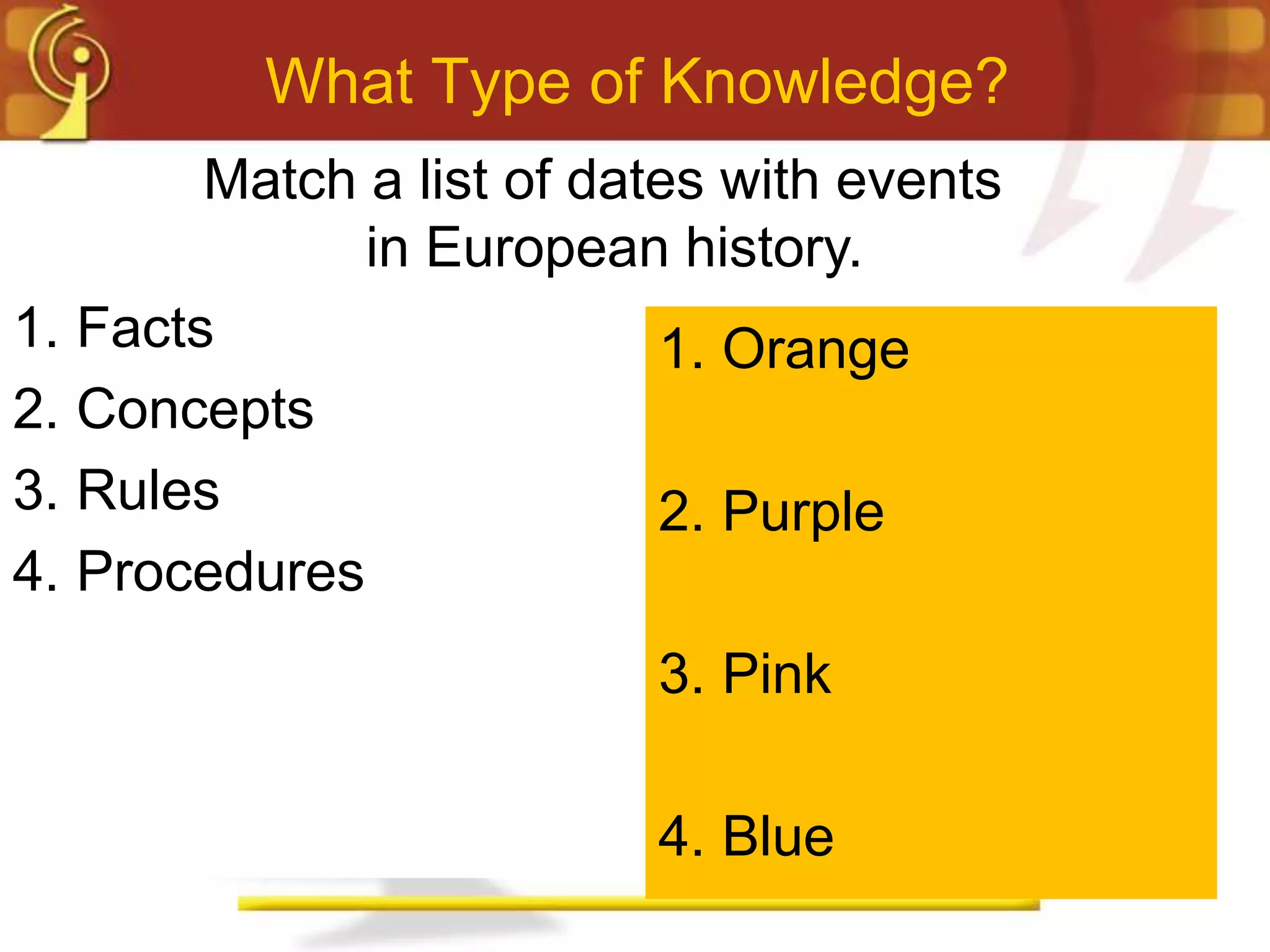 What Type of Knowledge?

Match a list of dates with events in European history.

1. Facts
2. Concepts
3. Rules
4. Procedures

1. Orange
2. Purple
3. Pink
4. Blue